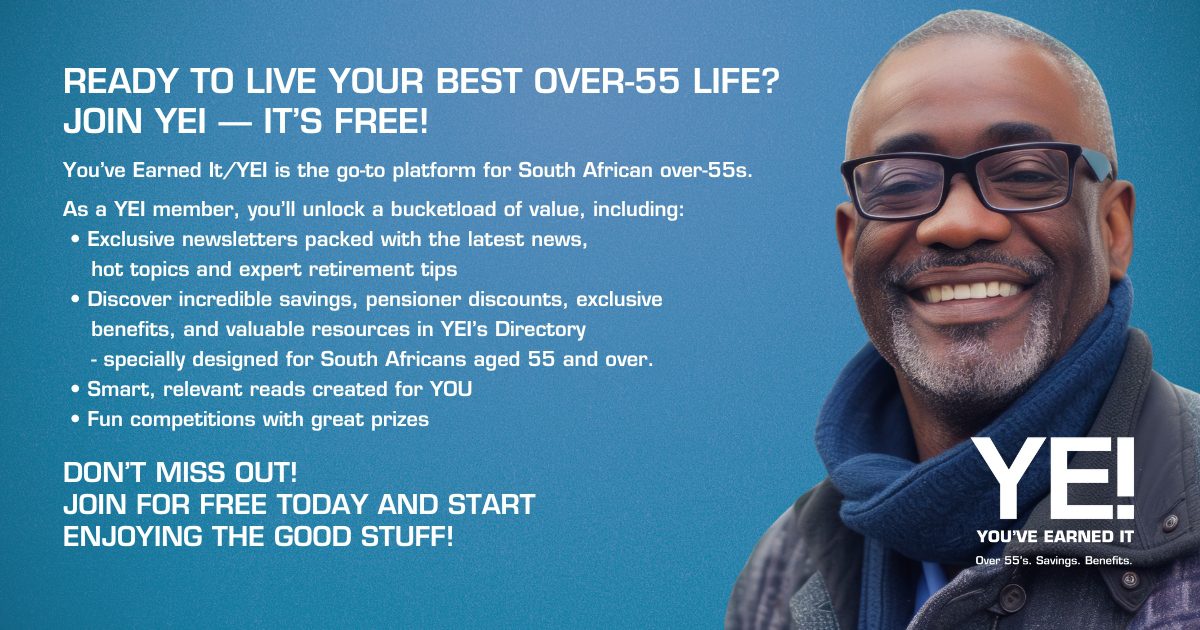 READY TO LIVE YOUR BEST OVER-55 LIFE?
JOIN YEI — IT'S FREE!

You've Earned It/YEI is the go-to platform for South African over-55s.

As a YEI member, you'll unlock a bucketload of value, including:
• Exclusive newsletters packed with the latest news, hot topics and expert retirement tips
• Discover incredible savings, pensioner discounts, exclusive benefits, and valuable resources in YEI's Directory - specially designed for South Africans aged 55 and over.
• Smart, relevant reads created for YOU
• Fun competitions with great prizes

DON'T MISS OUT!
JOIN FOR FREE TODAY AND START ENJOYING THE GOOD STUFF!

YE!
YOU'VE EARNED IT
Over 55's. Savings. Benefits.